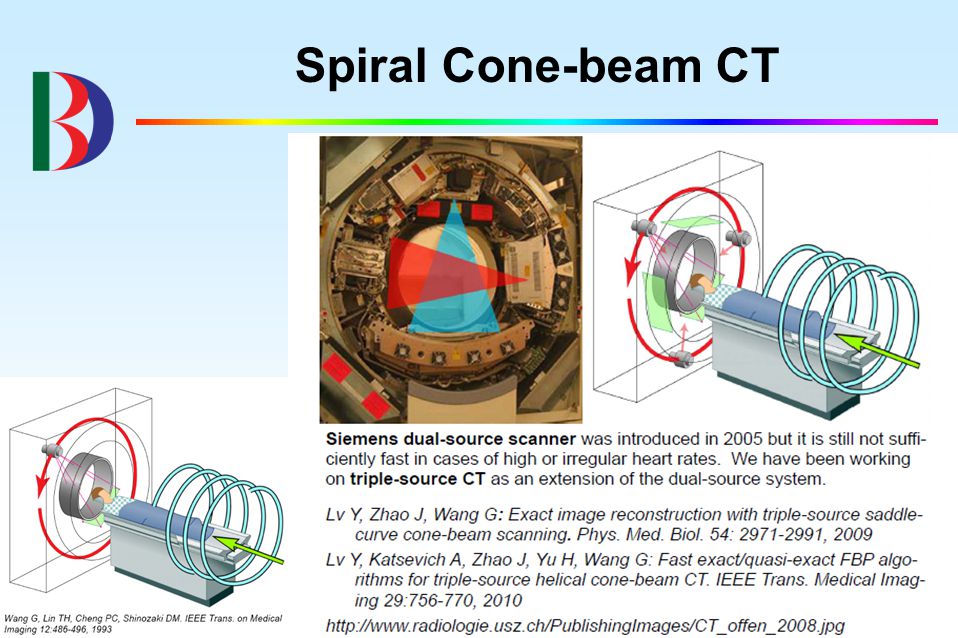 Spiral Cone-beam CT

Siemens dual-source scanner was introduced in 2005 but it is still not sufficiently fast in cases of high or irregular heart rates. We have been working on triple-source CT as an extension of the dual-source system.

Lv Y, Zhao J, Wang G: Exact image reconstruction with triple-source saddle-curve cone-beam scanning. Phys. Med. Biol. 54: 2971-2991, 2009

Lv Y, Katsevich A, Zhao J, Yu H, Wang G: Fast exact/quasi-exact FBP algorithms for triple-source helical cone-beam CT. IEEE Trans. Medical Imaging 29:756-770, 2010

http://www.radiologie.usz.ch/PublishingImages/CT_offen_2008.jpg

Wang G, Lin TH, Cheng PC, Shinozaki DM. IEEE Trans. on Medical Imaging 12:486-496, 1993